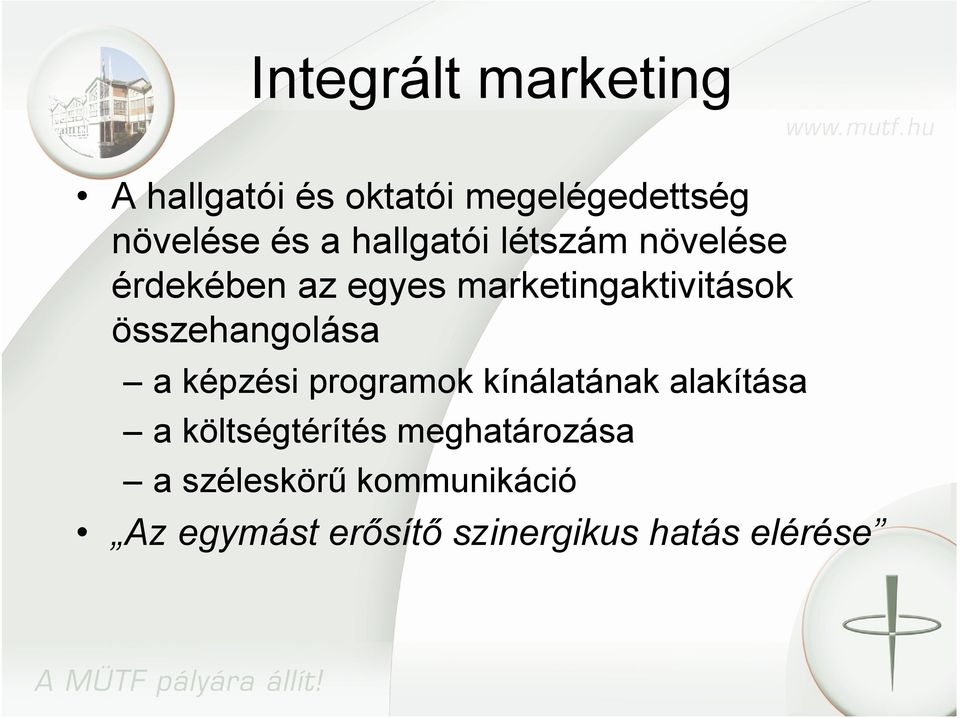 Integrált marketing

www.mutf.hu

• A hallgatói és oktatói megelégedettség növelése és a hallgatói létszám növelése érdekében az egyes marketingaktivitások összehangolása
– a képzési programok kínálatának alakítása
– a költségtérítés meghatározása
– a széleskörű kommunikáció
• „Az egymást erősítő szinergikus hatás elérése”

A MÜTF pályára állít!